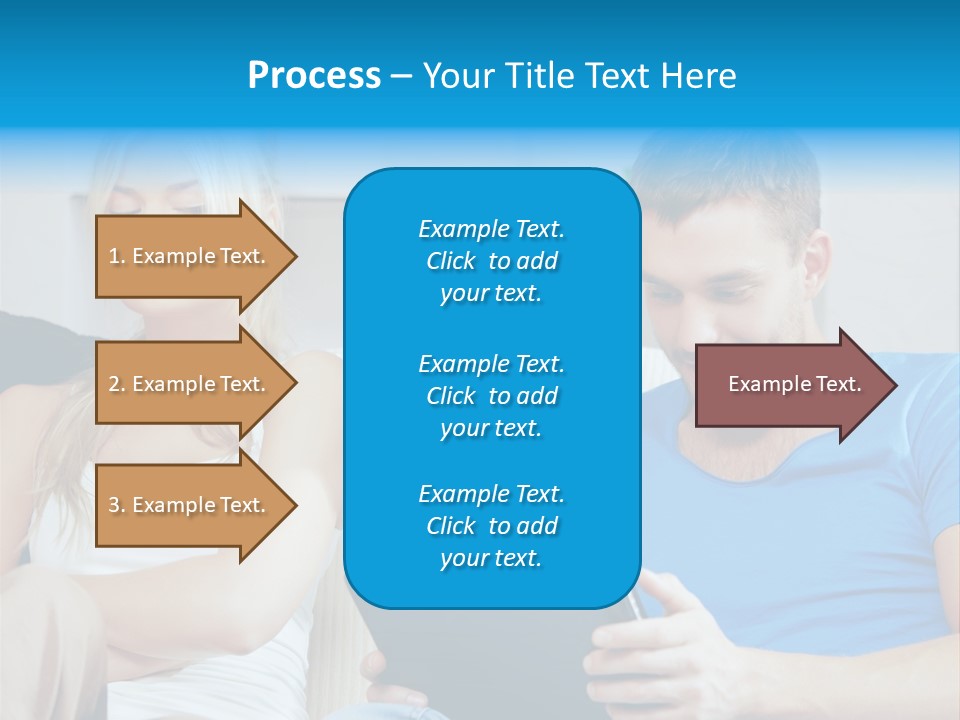 Process – Your Title Text Here

1. Example Text.

2. Example Text.

3. Example Text.

Example Text. Click to add your text.

Example Text. Click to add your text.

Example Text. Click to add your text.

Example Text.